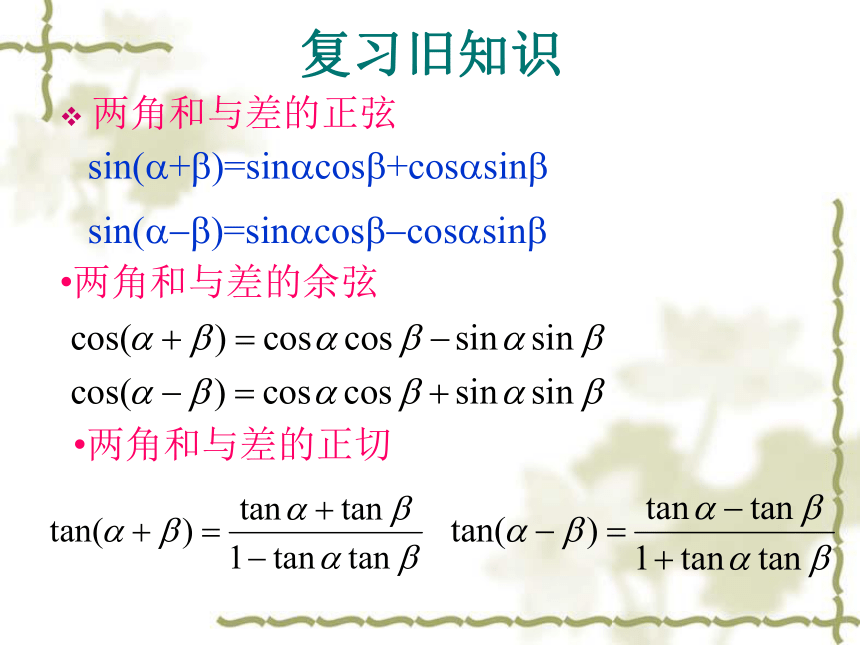 复习旧知识

❖ 两角和与差的正弦

$\sin(\alpha+\beta)=\sin\alpha\cos\beta+\cos\alpha\sin\beta$

$\sin(\alpha-\beta)=\sin\alpha\cos\beta-\cos\alpha\sin\beta$

•两角和与差的余弦

$\cos(\alpha+\beta)=\cos\alpha\cos\beta-\sin\alpha\sin\beta$

$\cos(\alpha-\beta)=\cos\alpha\cos\beta+\sin\alpha\sin\beta$

•两角和与差的正切

$\tan(\alpha+\beta)=\frac{\tan\alpha+\tan\beta}{1-\tan\alpha\tan\beta}$ $\tan(\alpha-\beta)=\frac{\tan\alpha-\tan\beta}{1+\tan\alpha\tan\beta}$